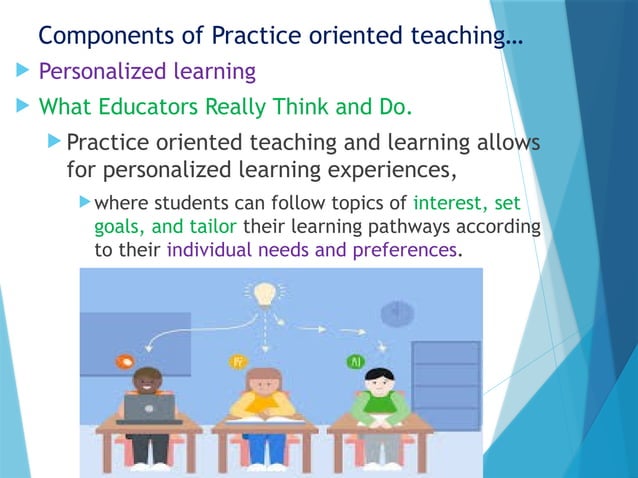 Components of Practice oriented teaching…

Personalized learning

What Educators Really Think and Do.

Practice oriented teaching and learning allows for personalized learning experiences,

where students can follow topics of interest, set goals, and tailor their learning pathways according to their individual needs and preferences.

AI